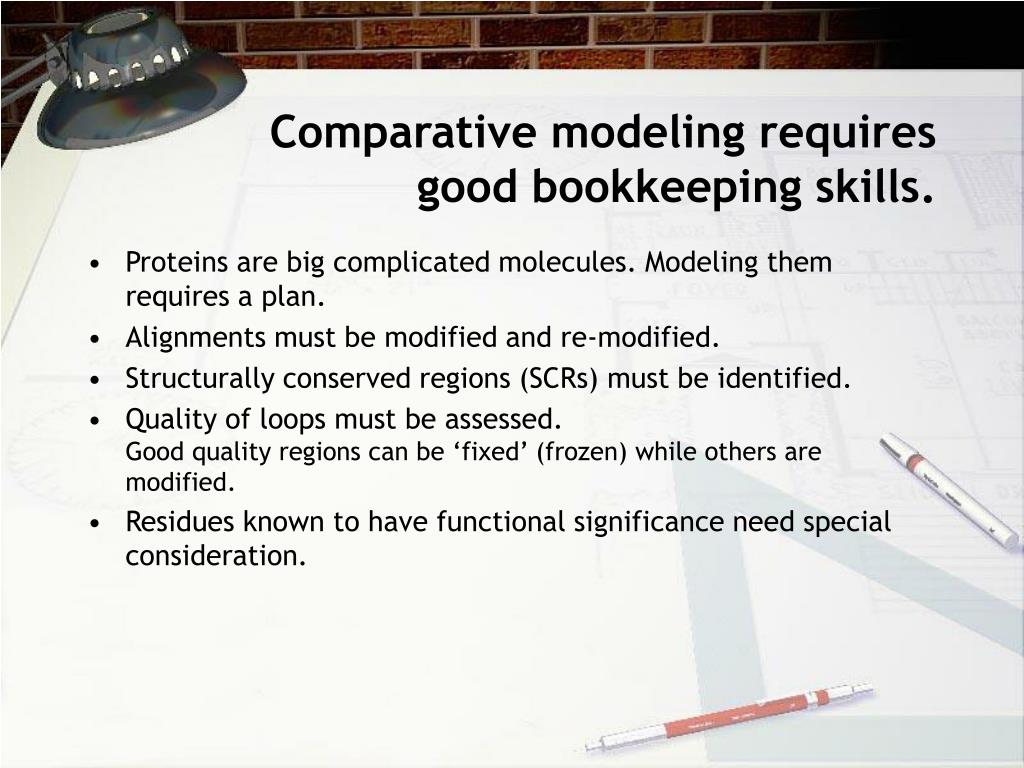 Comparative modeling requires good bookkeeping skills.

• Proteins are big complicated molecules. Modeling them requires a plan.
• Alignments must be modified and re-modified.
• Structurally conserved regions (SCRs) must be identified.
• Quality of loops must be assessed.
Good quality regions can be ‘fixed’ (frozen) while others are modified.
• Residues known to have functional significance need special consideration.